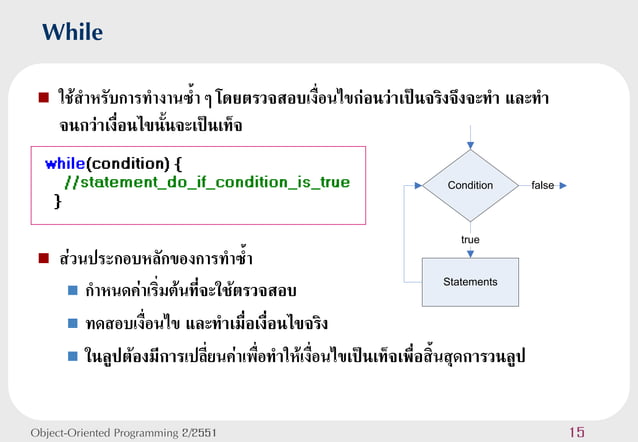 While

ใช้สำหรับการทำงานซ้ำ ๆ โดยตรวจสอบเงื่อนไขก่อนว่าเป็นจริงจึงจะทำ และทำจนกว่าเงื่อนไขนั้นจะเป็นเท็จ

while(condition) {
 //statement_do_if_condition_is_true
}

Condition

false

true

Statements

ส่วนประกอบหลักของการทำซ้ำ

กำหนดค่าเริ่มต้นที่จะใช้ตรวจสอบ

ทดสอบเงื่อนไข และทำเมื่อเงื่อนไขจริง

ในลูปต้องมีการเปลี่ยนค่าเพื่อทำให้เงื่อนไขเป็นเท็จเพื่อสิ้นสุดการวนลูป

Object-Oriented Programming 2/2551

15